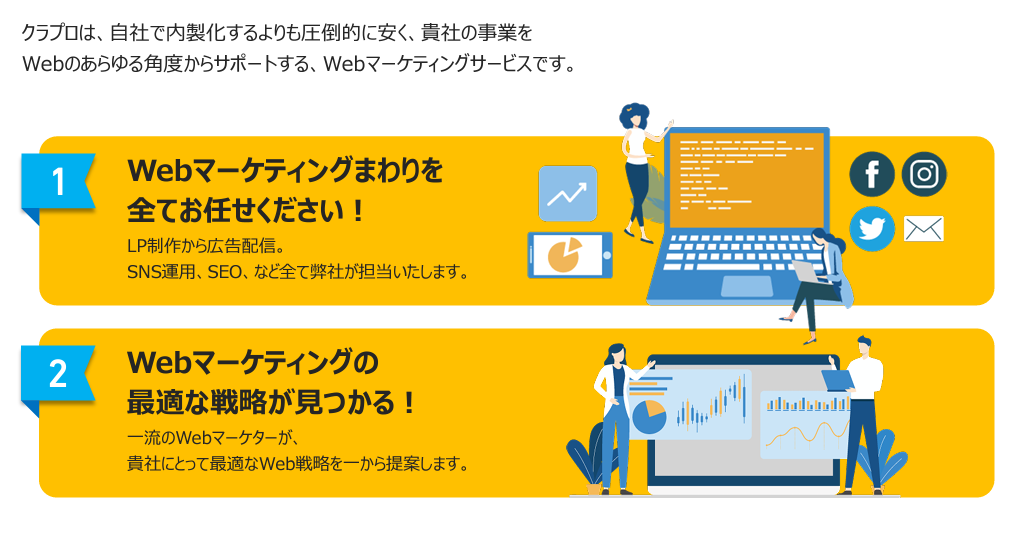 クラプロは、自社で内製化するよりも圧倒的に安く、貴社の事業をWebのあらゆる角度からサポートする、Webマーケティングサービスです。

1

Webマーケティングまわりを全てお任せください！

LP制作から広告配信。
SNS運用、SEO、など全て弊社が担当いたします。

2

Webマーケティングの最適な戦略が見つかる！

一流のWebマーケターが、
貴社にとって最適なWeb戦略を一から提案します。